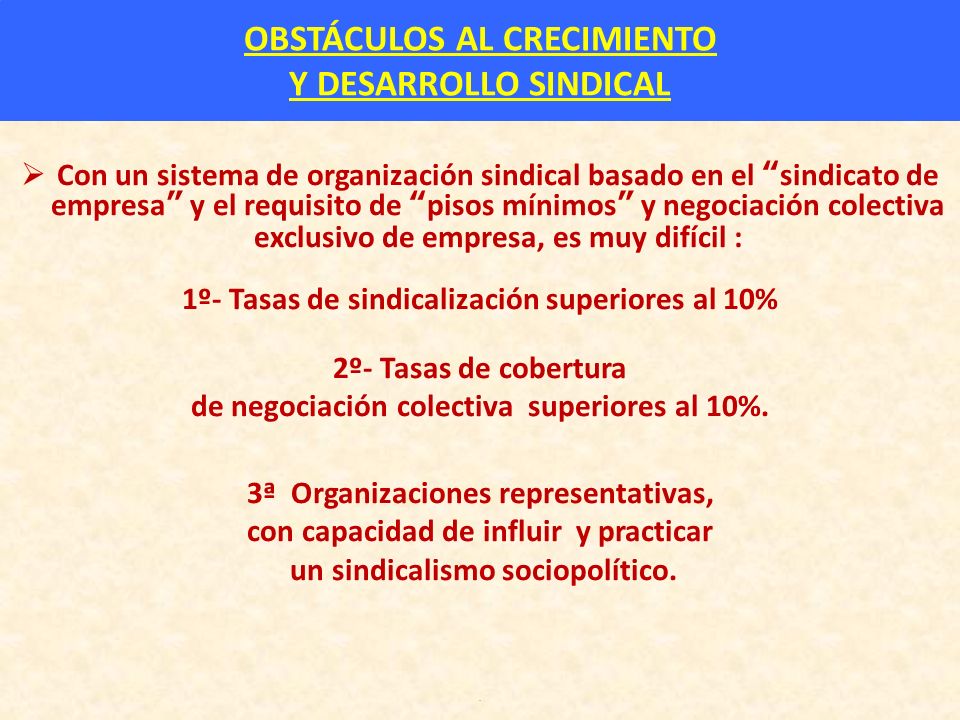 OBSTÁCULOS AL CRECIMIENTO
Y DESARROLLO SINDICAL

➢ Con un sistema de organización sindical basado en el “sindicato de empresa” y el requisito de “pisos mínimos” y negociación colectiva exclusivo de empresa, es muy difícil :

1º- Tasas de sindicalización superiores al 10%

2º- Tasas de cobertura
de negociación colectiva superiores al 10%.

3ª Organizaciones representativas,
con capacidad de influir y practicar
un sindicalismo sociopolítico.